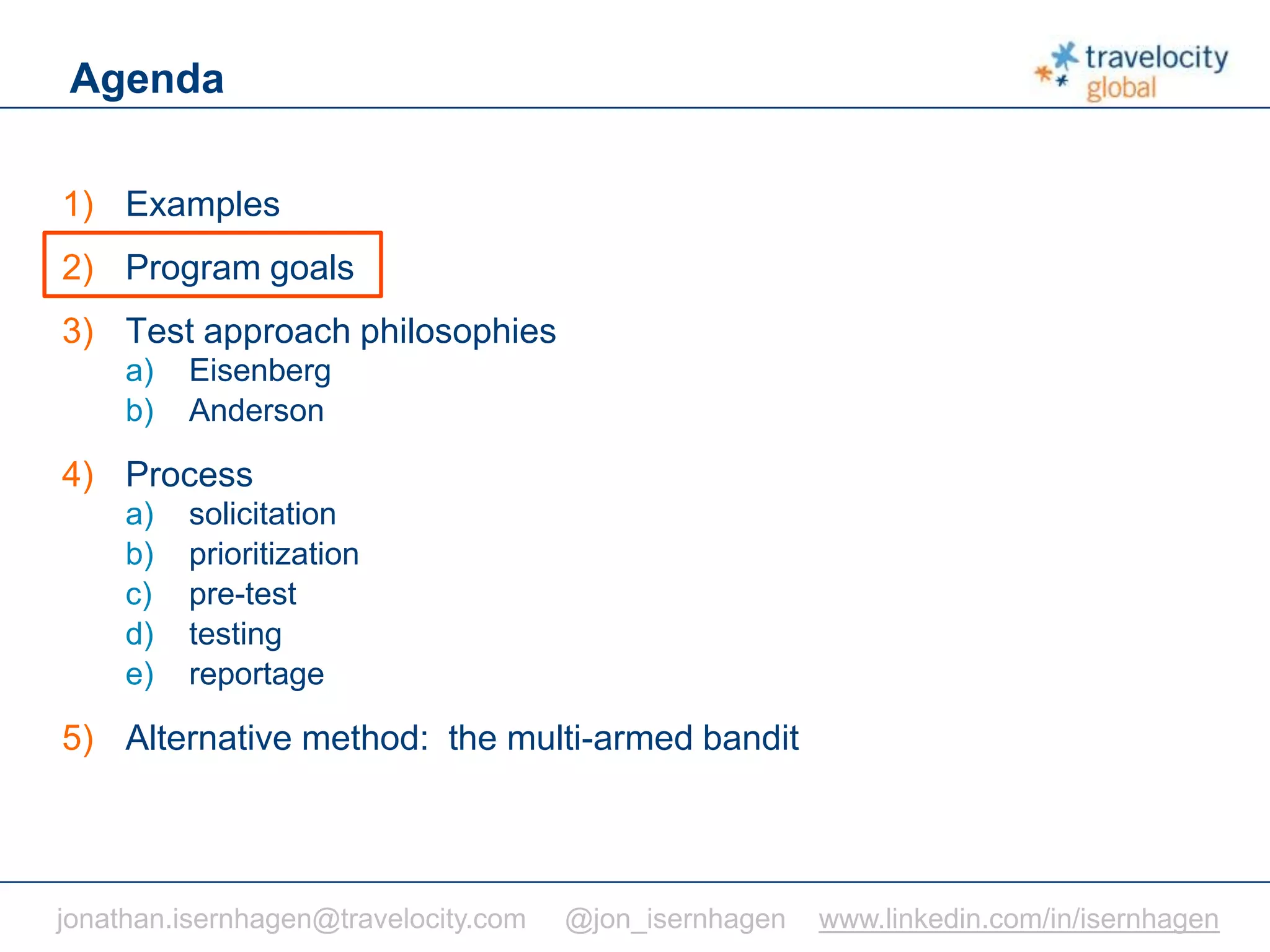 Agenda

travelocity global

1) Examples
2) Program goals
3) Test approach philosophies
a) Eisenberg
b) Anderson
4) Process
a) solicitation
b) prioritization
c) pre-test
d) testing
e) reportage
5) Alternative method: the multi-armed bandit

jonathan.isernhagen@travelocity.com @jon_isernhagen www.linkedin.com/in/isernhagen